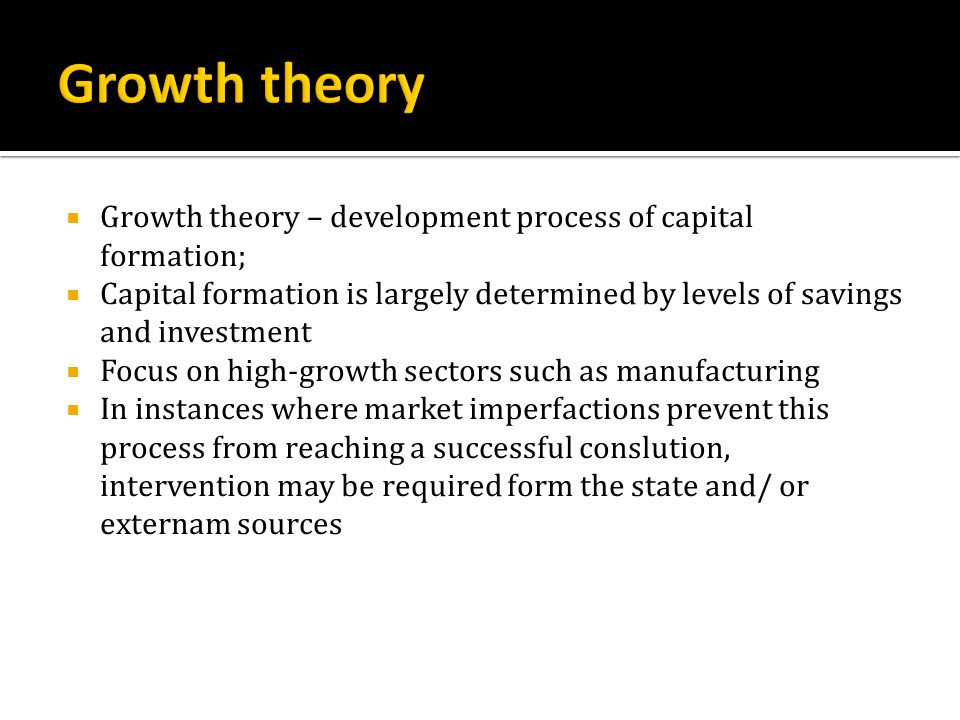 Growth theory

- Growth theory – development process of capital formation;
- Capital formation is largely determined by levels of savings and investment
- Focus on high-growth sectors such as manufacturing
- In instances where market imperfactions prevent this process from reaching a successful conslution, intervention may be required form the state and/ or externam sources